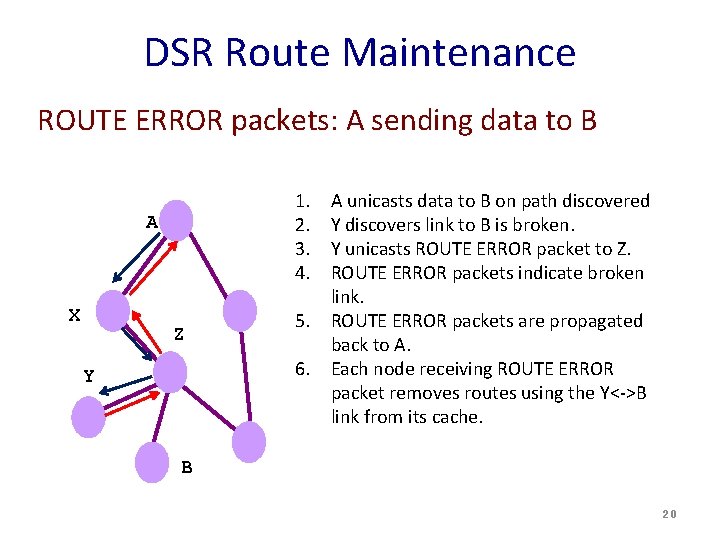 DSR Route Maintenance

ROUTE ERROR packets: A sending data to B

A

X

Z

Y

B

1. A unicasts data to B on path discovered
2. Y discovers link to B is broken.
3. Y unicasts ROUTE ERROR packet to Z.
4. ROUTE ERROR packets indicate broken link.
5. ROUTE ERROR packets are propagated back to A.
6. Each node receiving ROUTE ERROR packet removes routes using the Y<->B link from its cache.

20